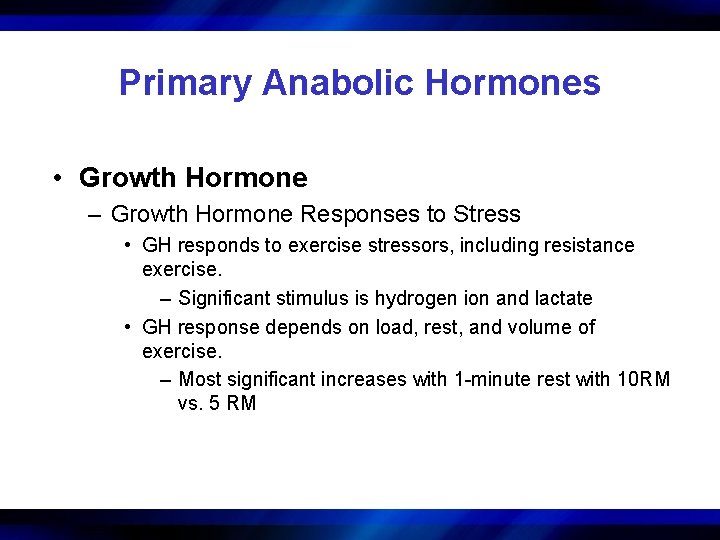 Primary Anabolic Hormones

• Growth Hormone
– Growth Hormone Responses to Stress
• GH responds to exercise stressors, including resistance exercise.
– Significant stimulus is hydrogen ion and lactate
• GH response depends on load, rest, and volume of exercise.
– Most significant increases with 1-minute rest with 10RM vs. 5 RM